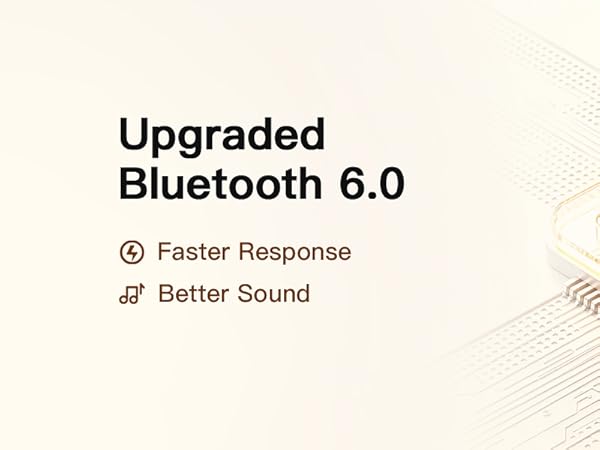 Upgraded Bluetooth 6.0

Faster Response

Better Sound